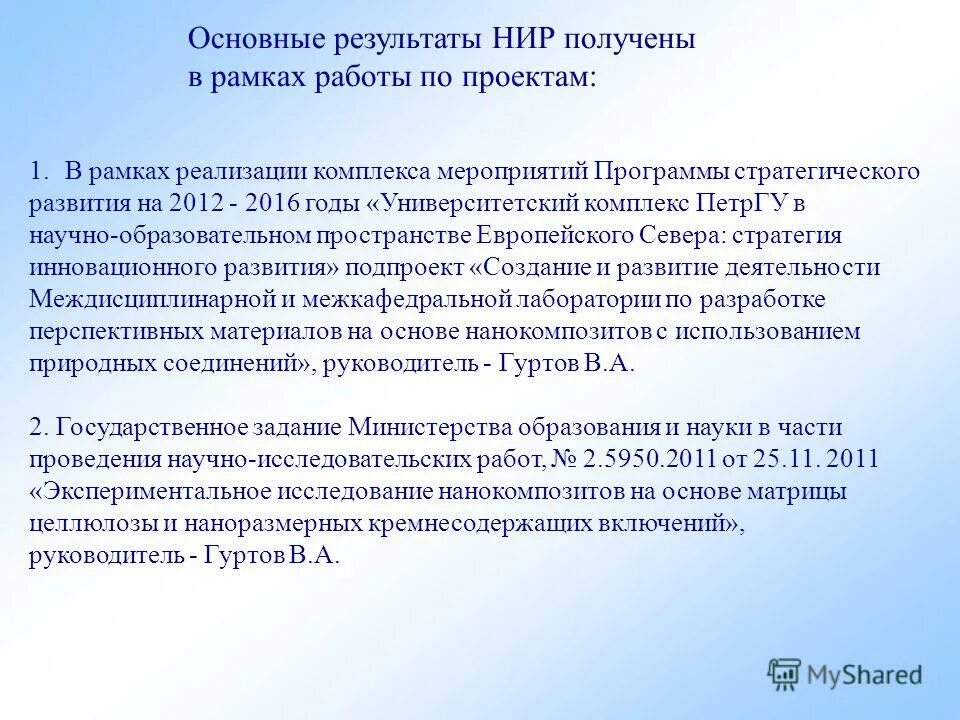 Основные результаты НИР получены в рамках работы по проектам:

1. В рамках реализации комплекса мероприятий Программы стратегического развития на 2012 - 2016 годы «Университетский комплекс ПетрГУ в научно-образовательном пространстве Европейского Севера: стратегия инновационного развития» подпроект «Создание и развитие деятельности Междисциплинарной и межкафедральной лаборатории по разработке перспективных материалов на основе нанокомпозитов с использованием природных соединений», руководитель - Гуртов В.А.

2. Государственное задание Министерства образования и науки в части проведения научно-исследовательских работ, № 2.5950.2011 от 25.11. 2011 «Экспериментальное исследование нанокомпозитов на основе матрицы целлюлозы и наноразмерных кремнесодержащих включений», руководитель - Гуртов В.А.

MyShared